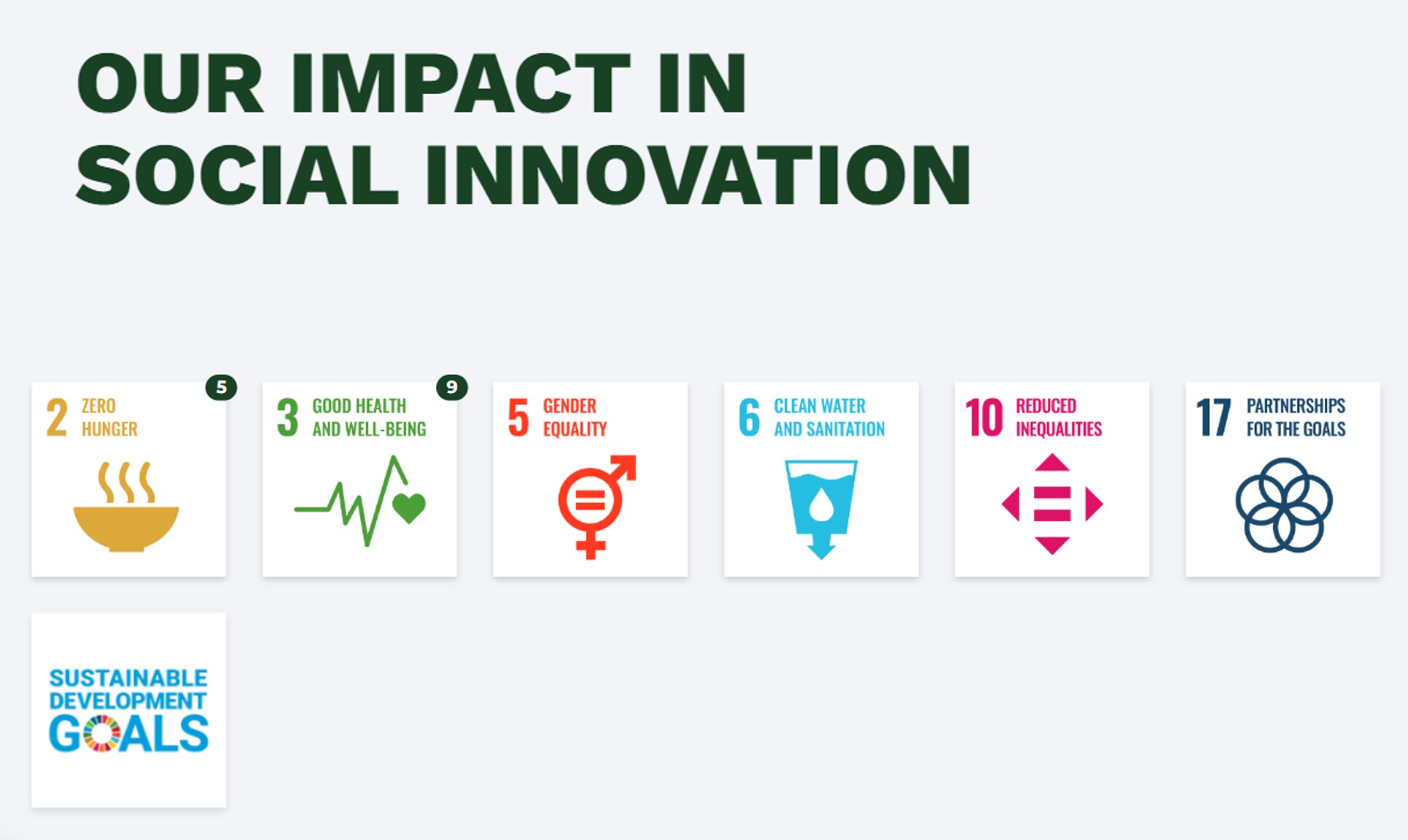 OUR IMPACT IN SOCIAL INNOVATION

2 ZERO HUNGER
5

3 GOOD HEALTH AND WELL-BEING
9

5 GENDER EQUALITY

6 CLEAN WATER AND SANITATION

10 REDUCED INEQUALITIES

17 PARTNERSHIPS FOR THE GOALS

SUSTAINABLE DEVELOPMENT GOALS